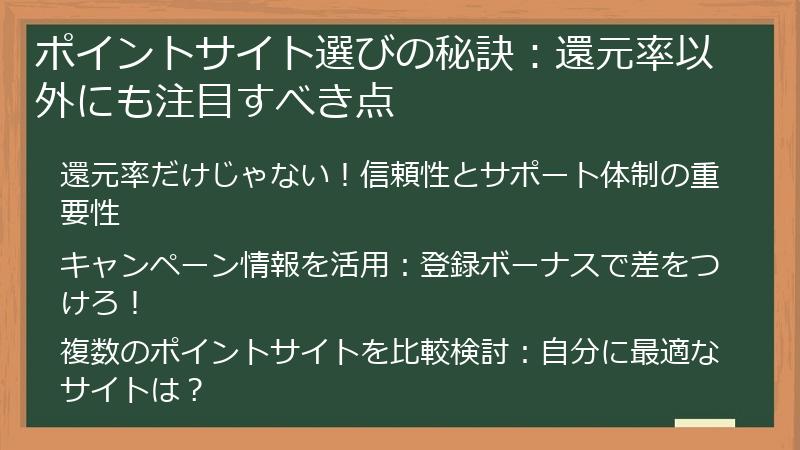 ポイントサイト選びの秘訣：還元率以外にも注目すべき点

還元率だけじゃない！信頼性とサポート体制の重要性

キャンペーン情報を活用：登録ボーナスで差をつけろ！

複数のポイントサイトを比較検討：自分に最適なサイトは？